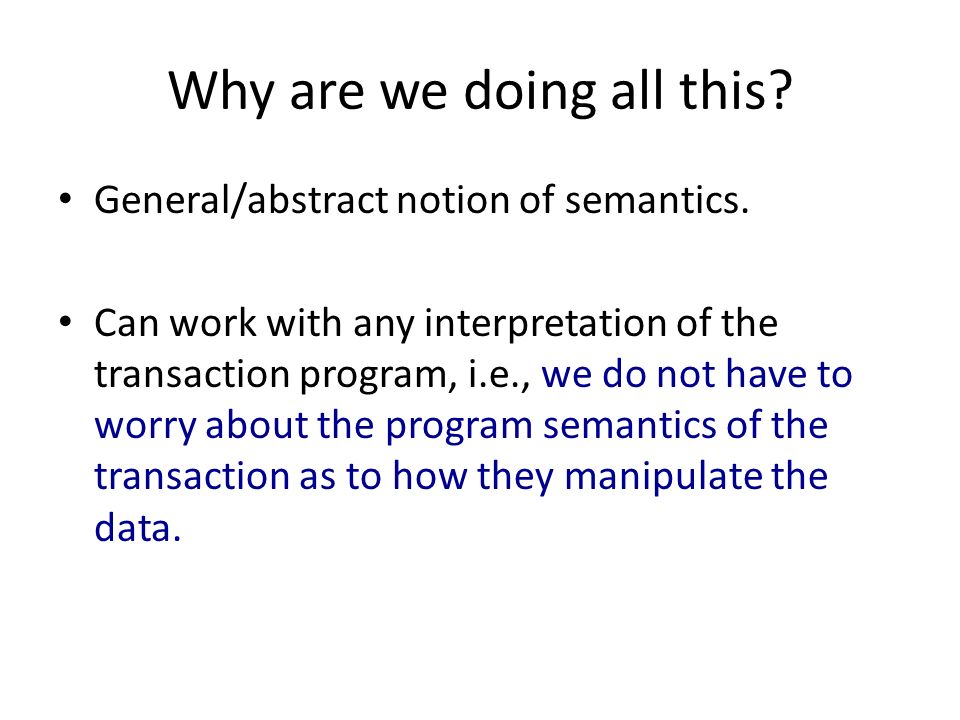 Why are we doing all this?

• General/abstract notion of semantics.

• Can work with any interpretation of the transaction program, i.e., we do not have to worry about the program semantics of the transaction as to how they manipulate the data.